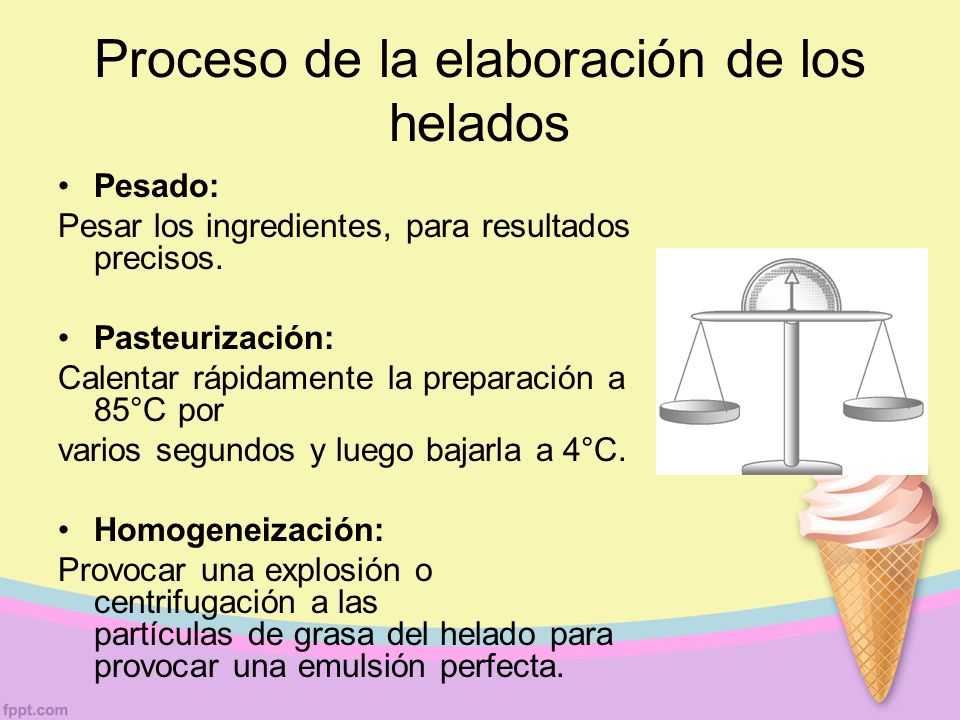 Proceso de la elaboración de los helados

• **Pesado:**

Pesar los ingredientes, para resultados precisos.

• **Pasteurización:**

Calentar rápidamente la preparación a 85°C por

varios segundos y luego bajarla a 4°C.

• **Homogeneización:**

Provocar una explosión o centrifugación a las partículas de grasa del helado para provocar una emulsión perfecta.

fppt.com